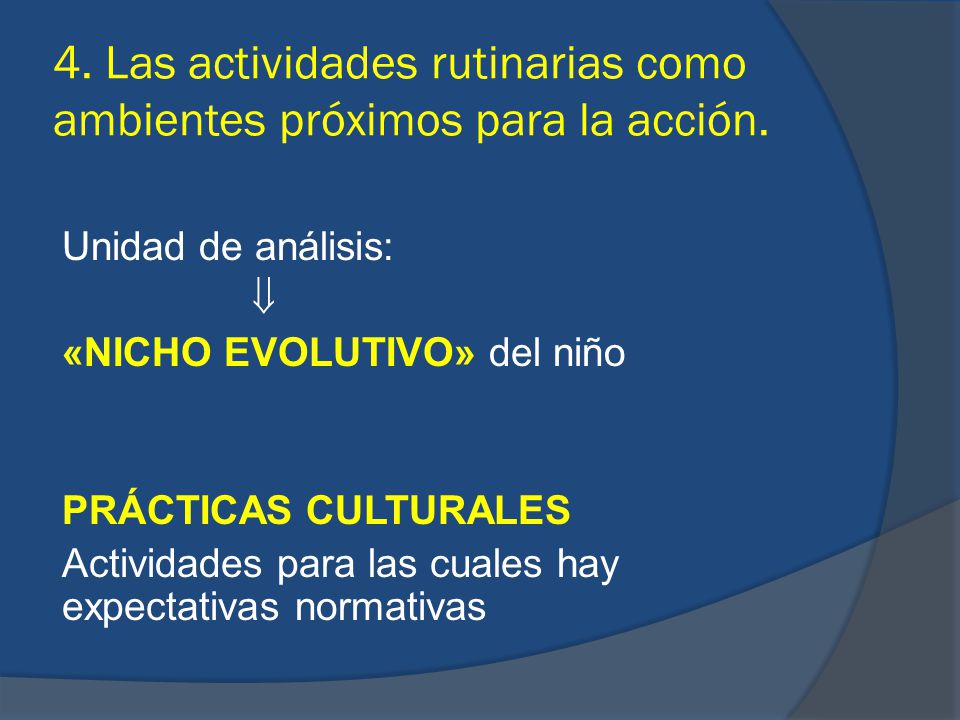 4. Las actividades rutinarias como ambientes próximos para la acción.

Unidad de análisis:
$\Downarrow$
«NICHO EVOLUTIVO» del niño

PRÁCTICAS CULTURALES
Actividades para las cuales hay expectativas normativas